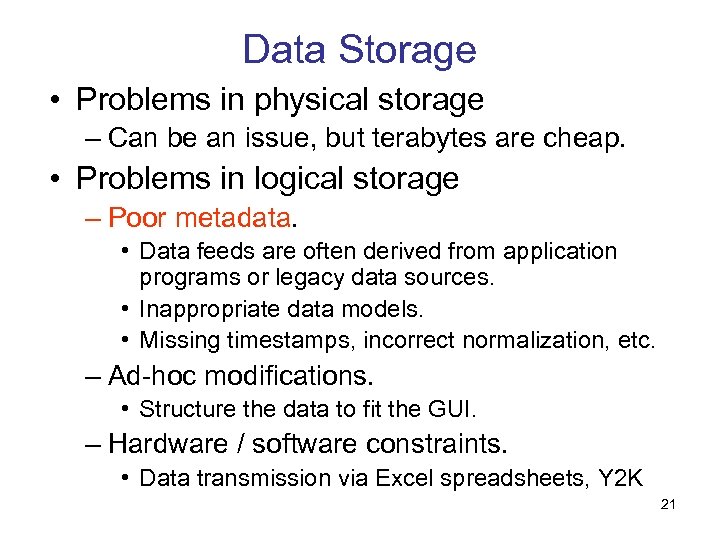 Data Storage

• Problems in physical storage
– Can be an issue, but terabytes are cheap.

• Problems in logical storage
– Poor metadata.
• Data feeds are often derived from application programs or legacy data sources.
• Inappropriate data models.
• Missing timestamps, incorrect normalization, etc.
– Ad-hoc modifications.
• Structure the data to fit the GUI.
– Hardware / software constraints.
• Data transmission via Excel spreadsheets, Y2K

21